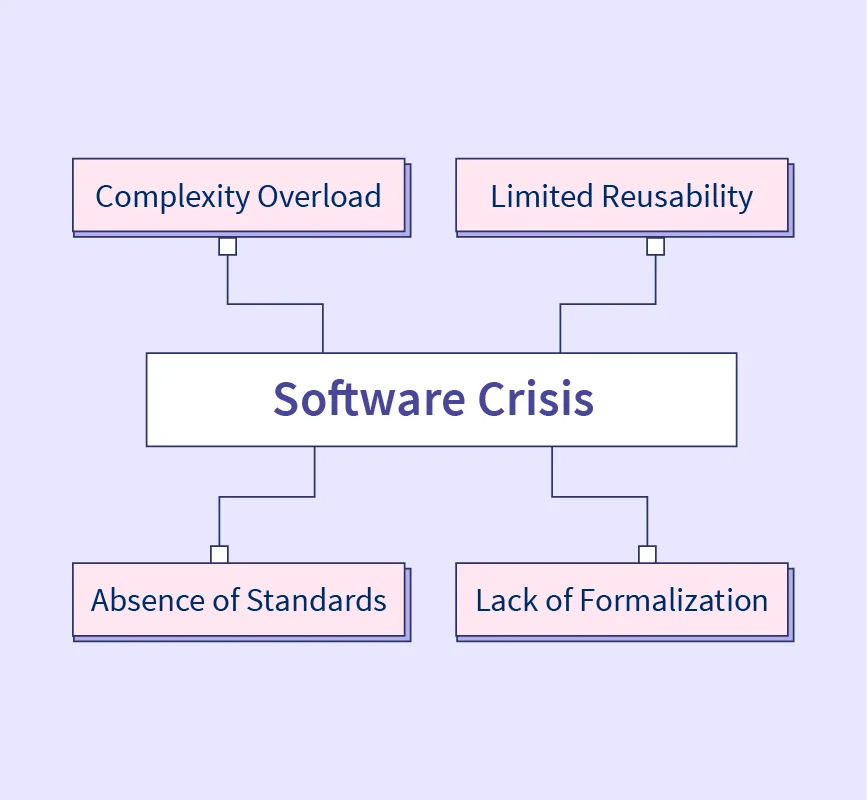 Complexity Overload

Limited Reusability

Software Crisis

Absence of Standards

Lack of Formalization